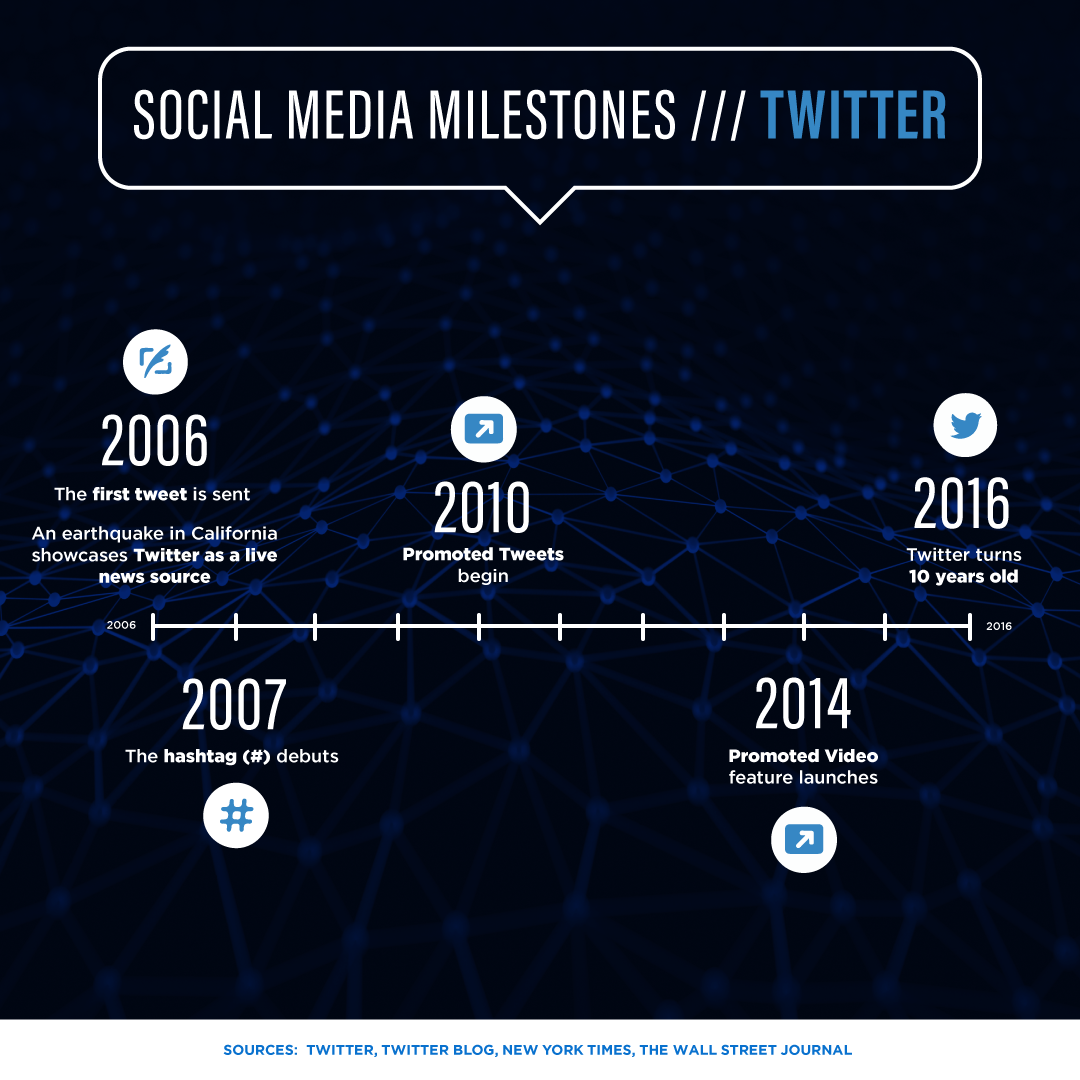 SOCIAL MEDIA MILESTONES /// TWITTER

2006
The first tweet is sent
An earthquake in California showcases Twitter as a live news source

2010
Promoted Tweets begin

2016
Twitter turns 10 years old

2006

2016

2007
The hashtag (#) debuts

2014
Promoted Video feature launches

SOURCES: TWITTER, TWITTER BLOG, NEW YORK TIMES, THE WALL STREET JOURNAL